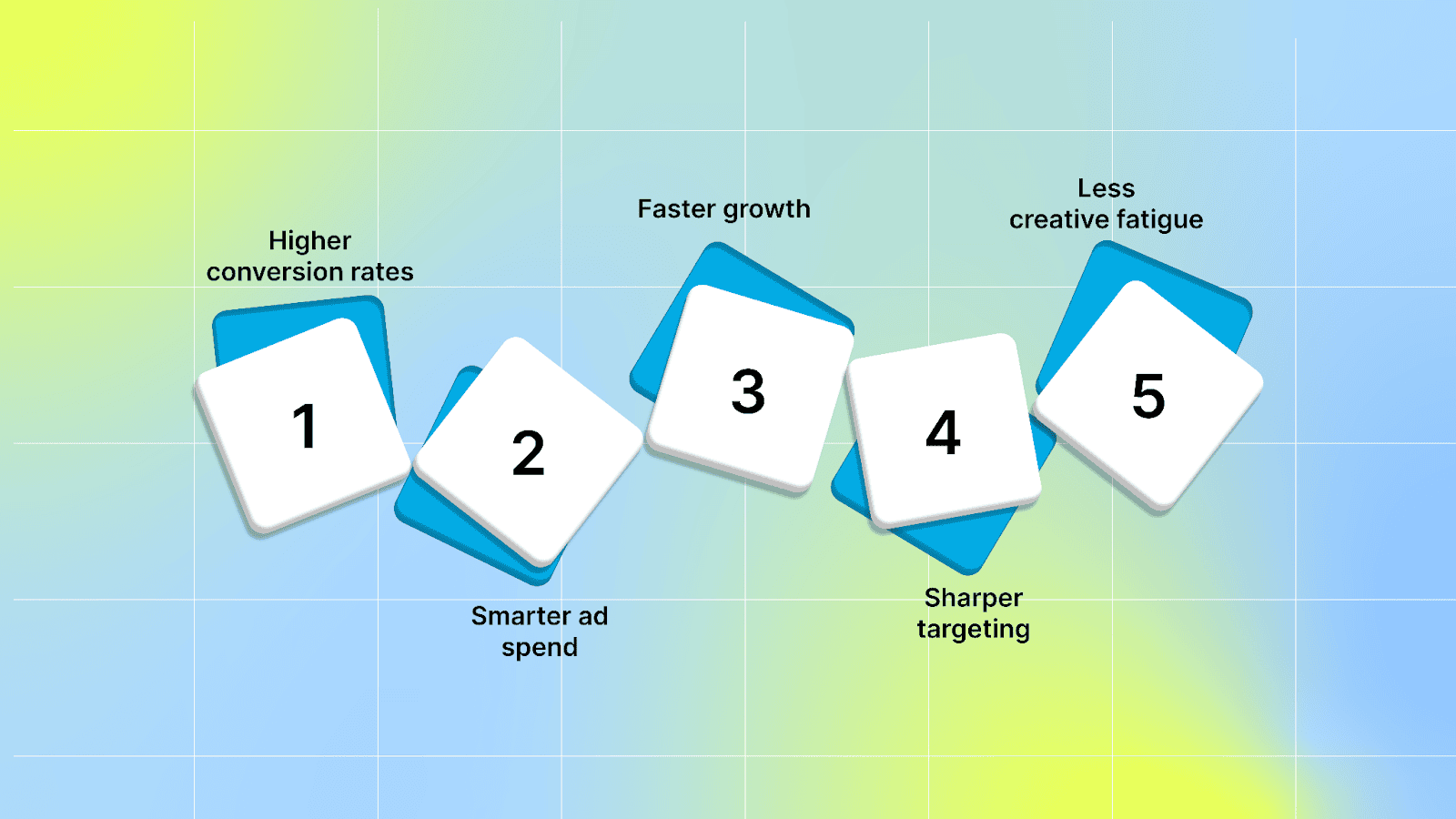 Higher conversion rates

1

2

Smarter ad spend

Faster growth

3

4

Sharper targeting

Less creative fatigue

5